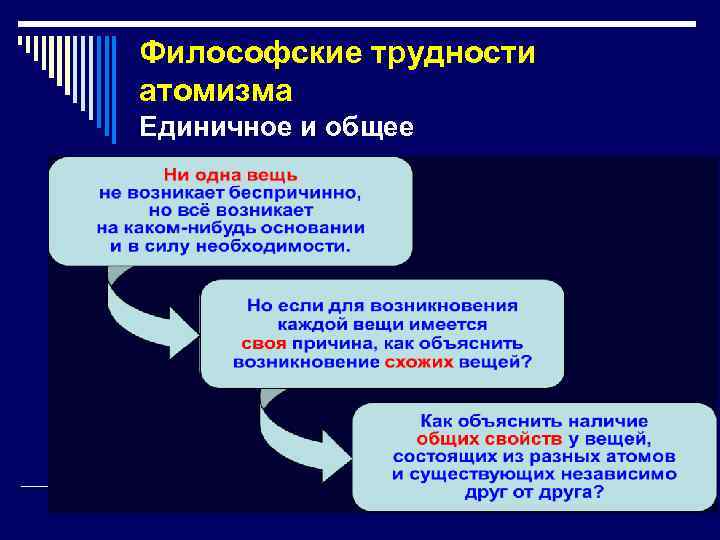 Философские трудности атомизма
Единичное и общее

Ни одна вещь не возникает беспричинно, но всё возникает на каком-нибудь основании и в силу необходимости.

Но если для возникновения каждой вещи имеется своя причина, как объяснить возникновение схожих вещей?

Как объяснить наличие общих свойств у вещей, состоящих из разных атомов и существующих независимо друг от друга?